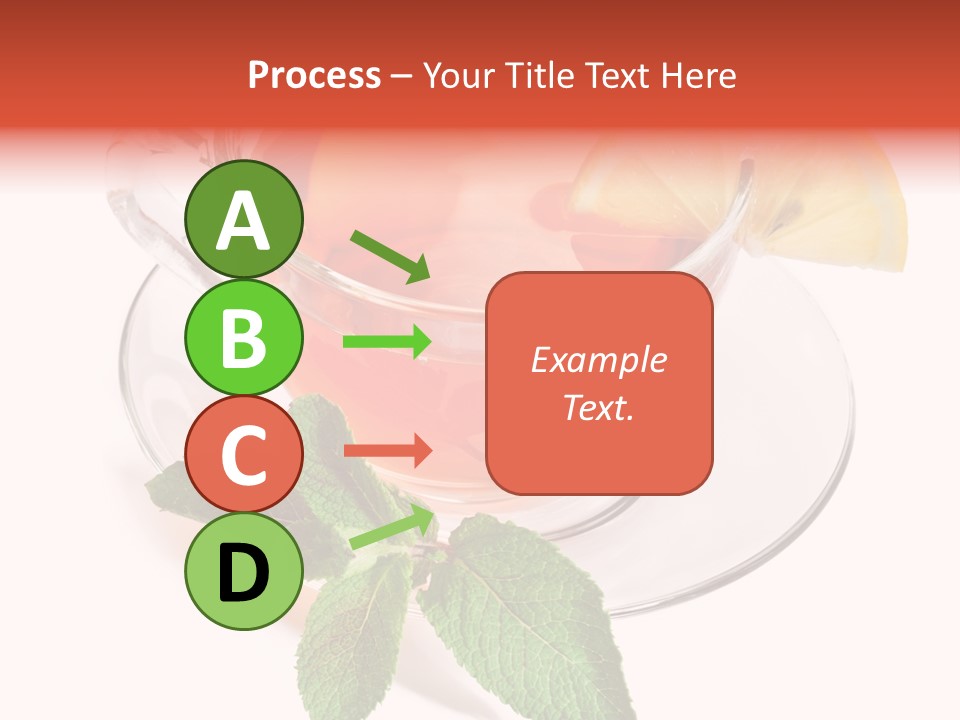 Process – Your Title Text Here

A

B

C

D

Example Text.